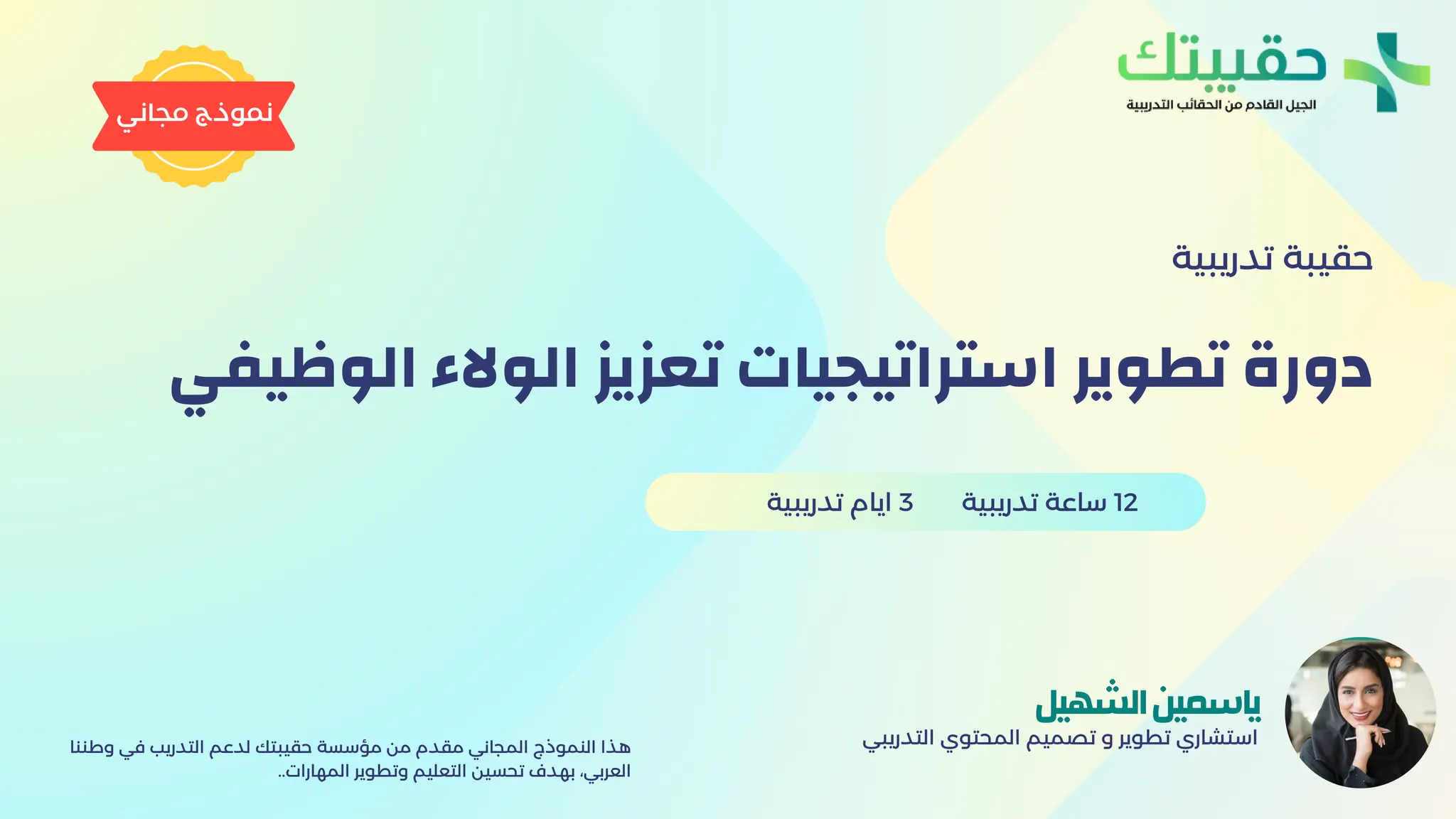 حقيبتك
الجيل القادم من الحقائب التدريبية

نموذج مجاني

حقيبة تدريبية

دورة تطوير استراتيجيات تعزيز الولاء الوظيفي

12 ساعة تدريبية
3 ايام تدريبية

ياسمين الشهيل
استشاري تطوير و تصميم المحتوى التدريبي

هذا النموذج المجاني مقدم من مؤسسة حقيبتك لدعم التدريب في وطننا العربي، بهدف تحسين التعليم وتطوير المهارات..